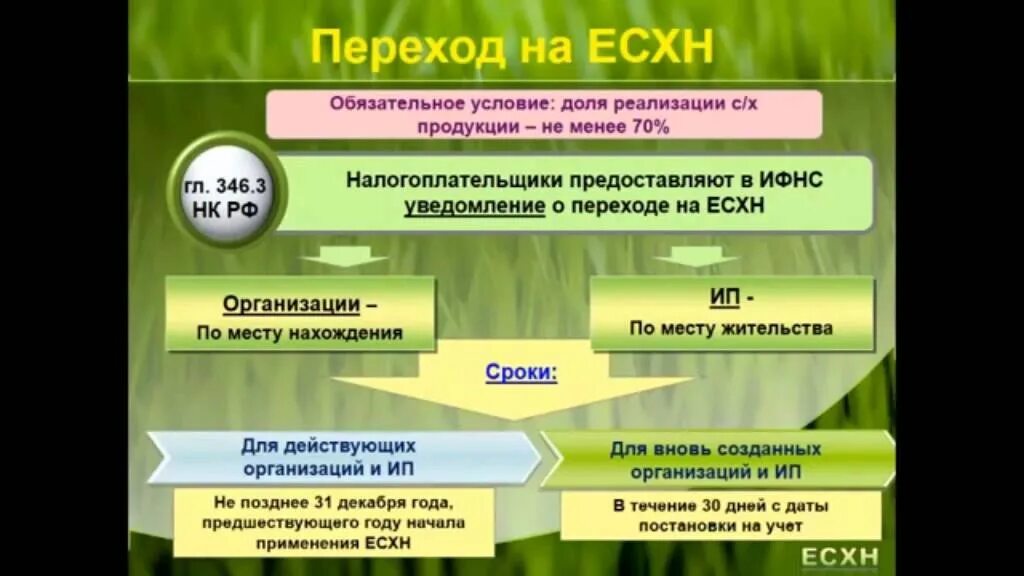 Переход на ЕСХН

Обязательное условие: доля реализации с/х продукции – не менее 70%

гл. 346.3 НК РФ

Налогоплательщики предоставляют в ИФНС уведомление о переходе на ЕСХН

Организации – По месту нахождения

ИП - По месту жительства

Сроки:

Для действующих организаций и ИП

Не позднее 31 декабря года, предшествующего году начала применения ЕСХН

Для вновь созданных организаций и ИП

В течение 30 дней с даты постановки на учет

ЕСХН